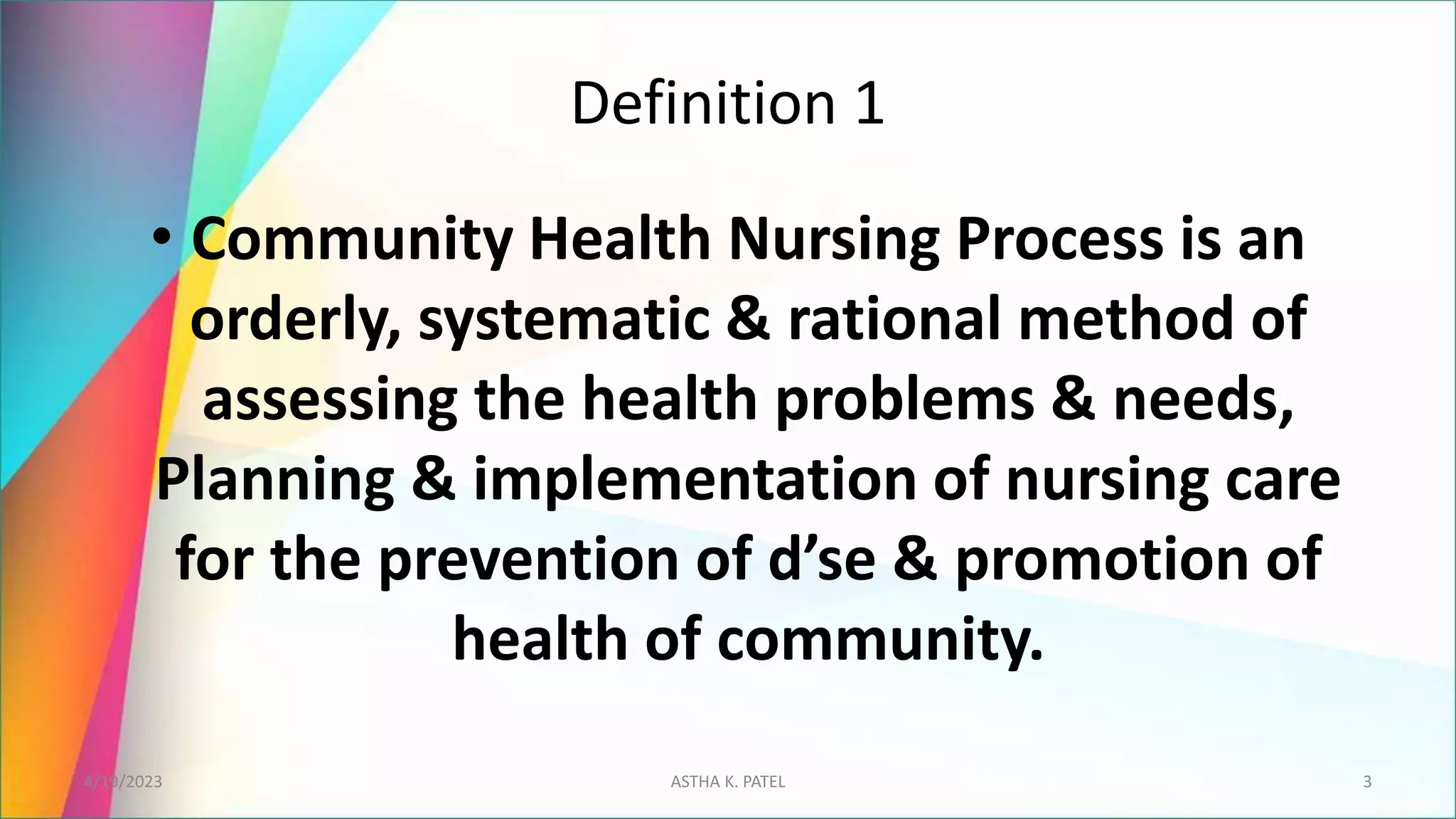 Definition 1

• Community Health Nursing Process is an orderly, systematic & rational method of assessing the health problems & needs, Planning & implementation of nursing care for the prevention of d’se & promotion of health of community.

4/19/2023 ASTHA K. PATEL 3